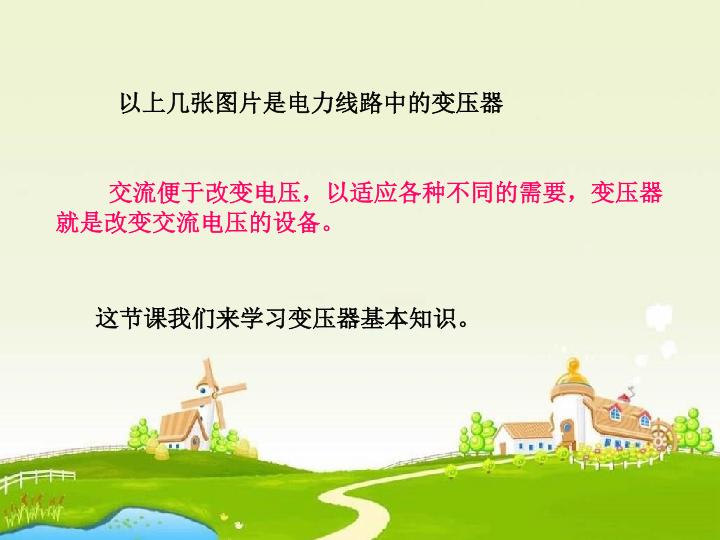 以上几张图片是电力线路中的变压器

交流便于改变电压，以适应各种不同的需要，变压器就是改变交流电压的设备。

这节课我们来学习变压器基本知识。